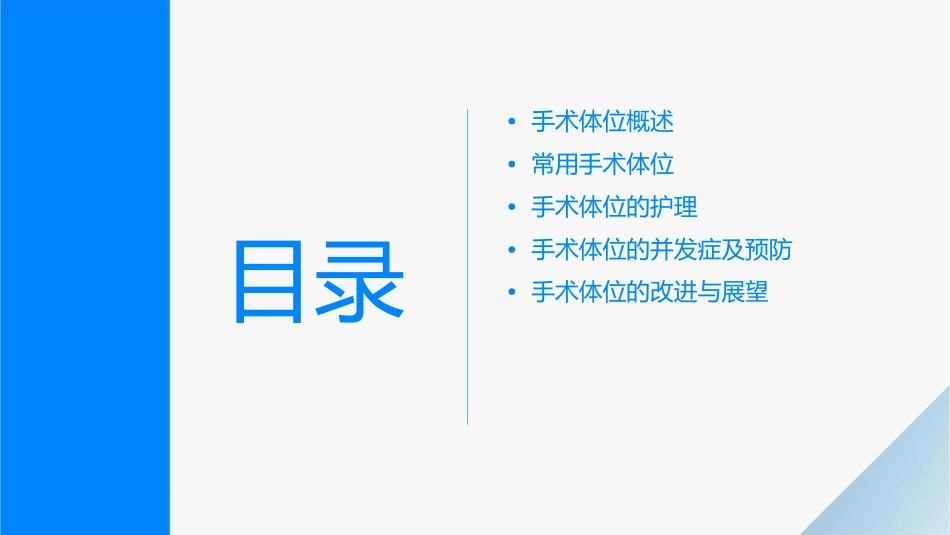 目录

• 手术体位概述
• 常用手术体位
• 手术体位的护理
• 手术体位的并发症及预防
• 手术体位的改进与展望